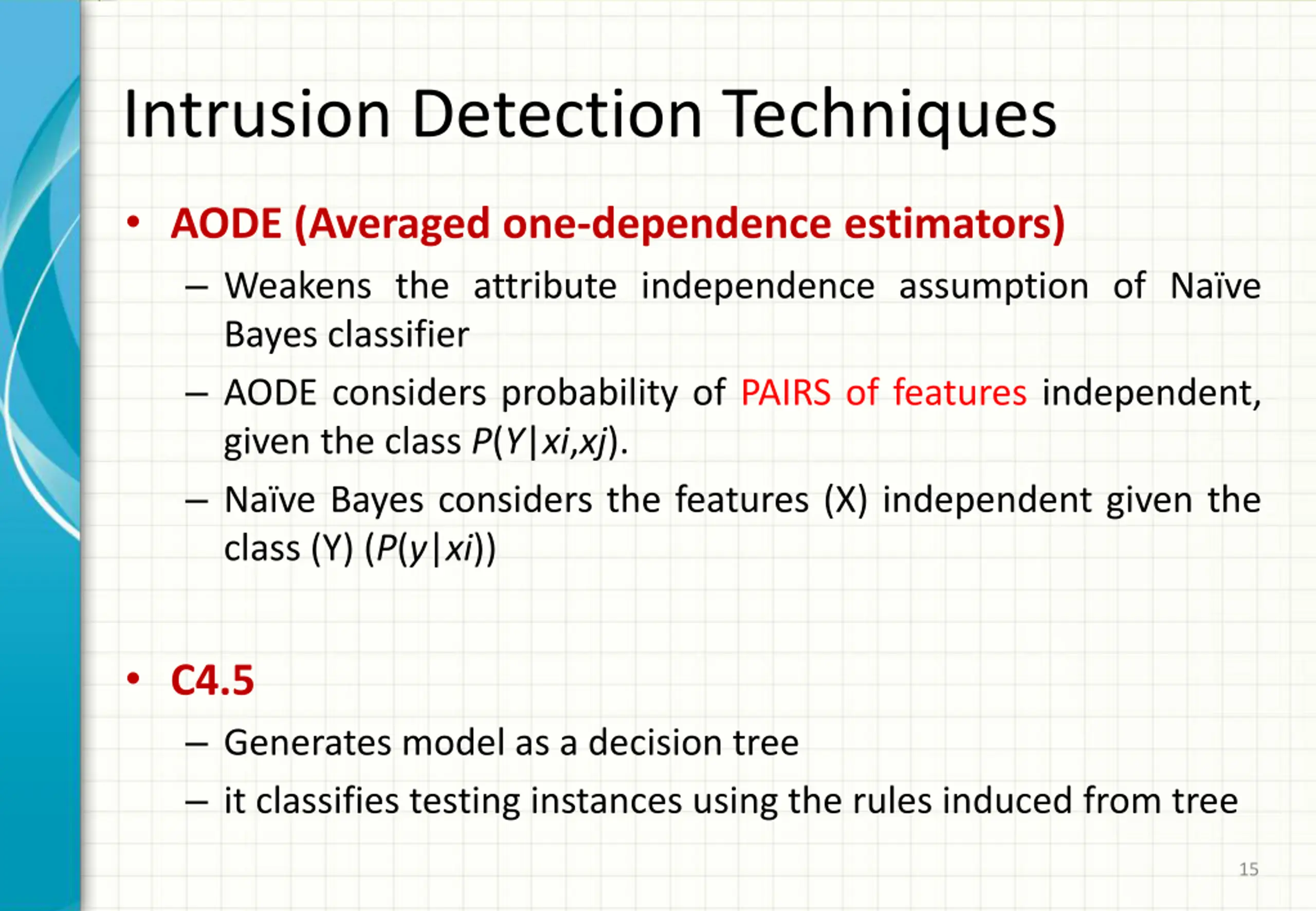 Intrusion Detection Techniques

• AODE (Averaged one-dependence estimators)

– Weakens the attribute independence assumption of Naïve Bayes classifier

– AODE considers probability of PAIRS of features independent, given the class $P(Y|xi,xj)$.

– Naïve Bayes considers the features (X) independent given the class (Y) ($P(y|xi)$)

• C4.5

– Generates model as a decision tree

– it classifies testing instances using the rules induced from tree

15